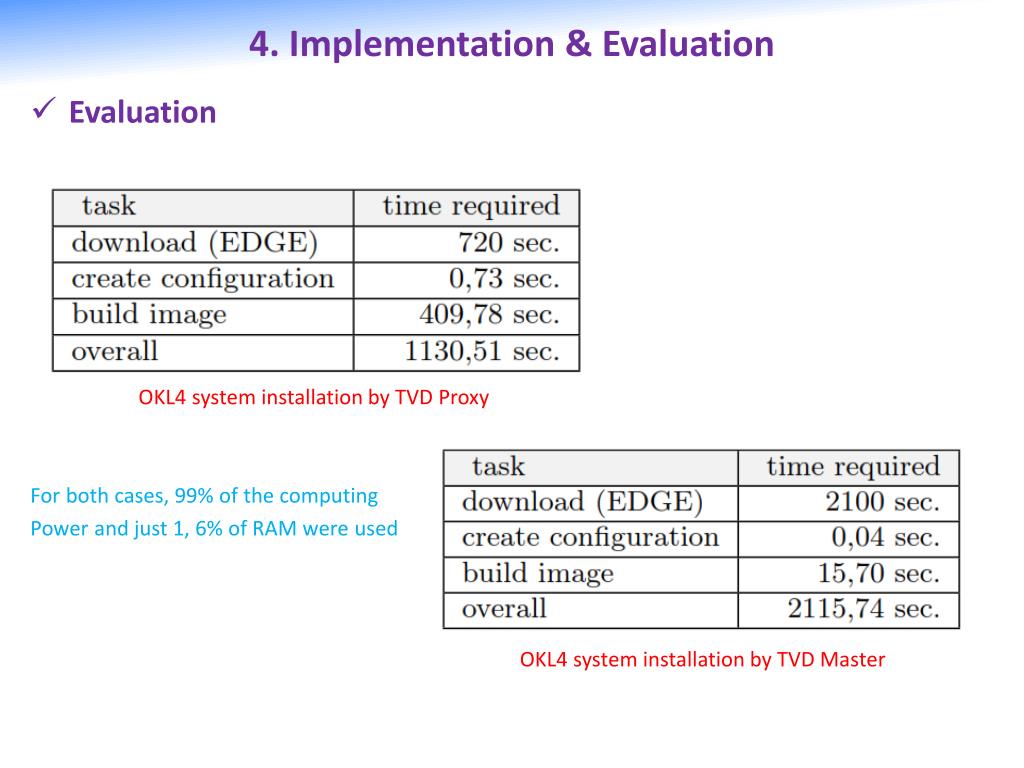 4. Implementation & Evaluation

✓ Evaluation

| task | time required |
|---|---|
| download (EDGE) | 720 sec. |
| create configuration | 0,73 sec. |
| build image | 409,78 sec. |
| overall | 1130,51 sec. |

OKL4 system installation by TVD Proxy

For both cases, 99% of the computing Power and just 1, 6% of RAM were used

| task | time required |
|---|---|
| download (EDGE) | 2100 sec. |
| create configuration | 0,04 sec. |
| build image | 15,70 sec. |
| overall | 2115,74 sec. |

OKL4 system installation by TVD Master